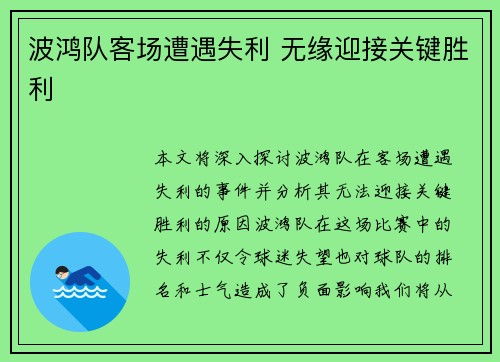 波鸿队客场遭遇失利 无缘迎接关键胜利

本文将深入探讨波鸿队在客场遭遇失利的事件并分析其无法迎接关键胜利的原因波鸿队在这场比赛中的失利不仅令球迷失望也对球队的排名和士气造成了负面影响我们将从